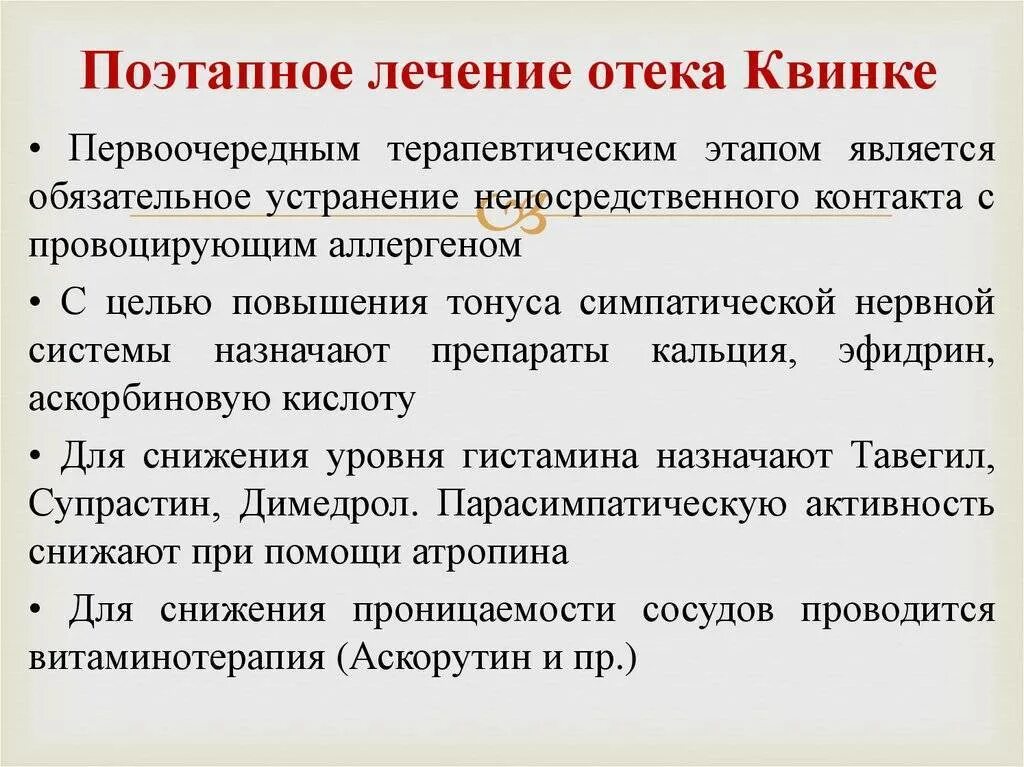 Поэтапное лечение отека Квинке

• Первоочередным терапевтическим этапом является обязательное устранение непосредственного контакта с провоцирующим аллергеном

• С целью повышения тонуса симпатической нервной системы назначают препараты кальция, эфидрин, аскорбиновую кислоту

• Для снижения уровня гистамина назначают Тавегил, Супрастин, Димедрол. Парасимпатическую активность снижают при помощи атропина

• Для снижения проницаемости сосудов проводится витаминотерапия (Аскорутин и пр.)